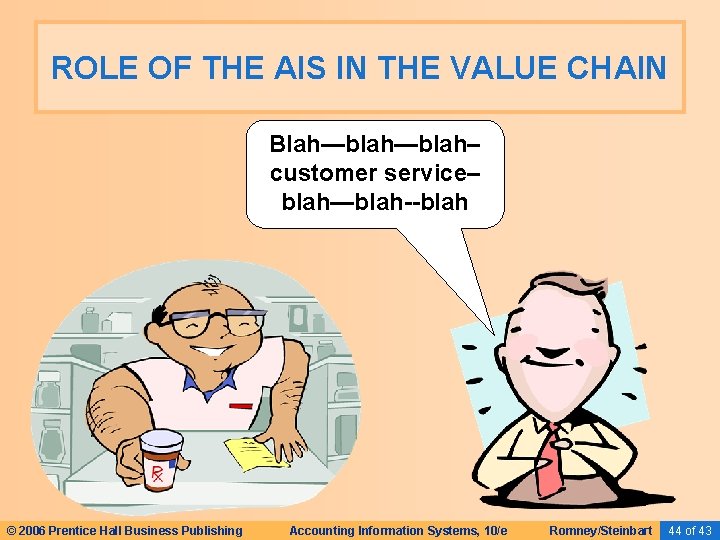 ROLE OF THE AIS IN THE VALUE CHAIN

Blah—blah—blah– customer service– blah—blah--blah

Rx

© 2006 Prentice Hall Business Publishing Accounting Information Systems, 10/e Romney/Steinbart 44 of 43